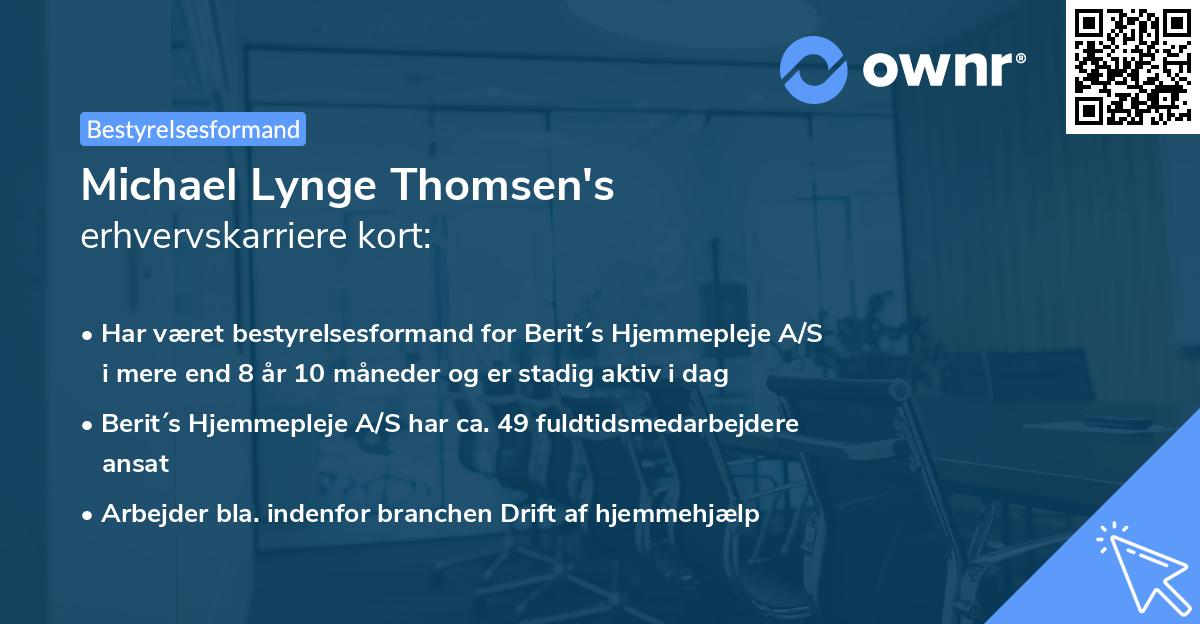 ownr®

Bestyrelsesformand

Michael Lynge Thomsen's
erhvervskarriere kort:

• Har været bestyrelsesformand for Berit´s Hjemmepleje A/S i mere end 8 år 10 måneder og er stadig aktiv i dag

• Berit´s Hjemmepleje A/S har ca. 49 fuldtidsmedarbejdere ansat

• Arbejder bla. indenfor branchen Drift af hjemmehjælp